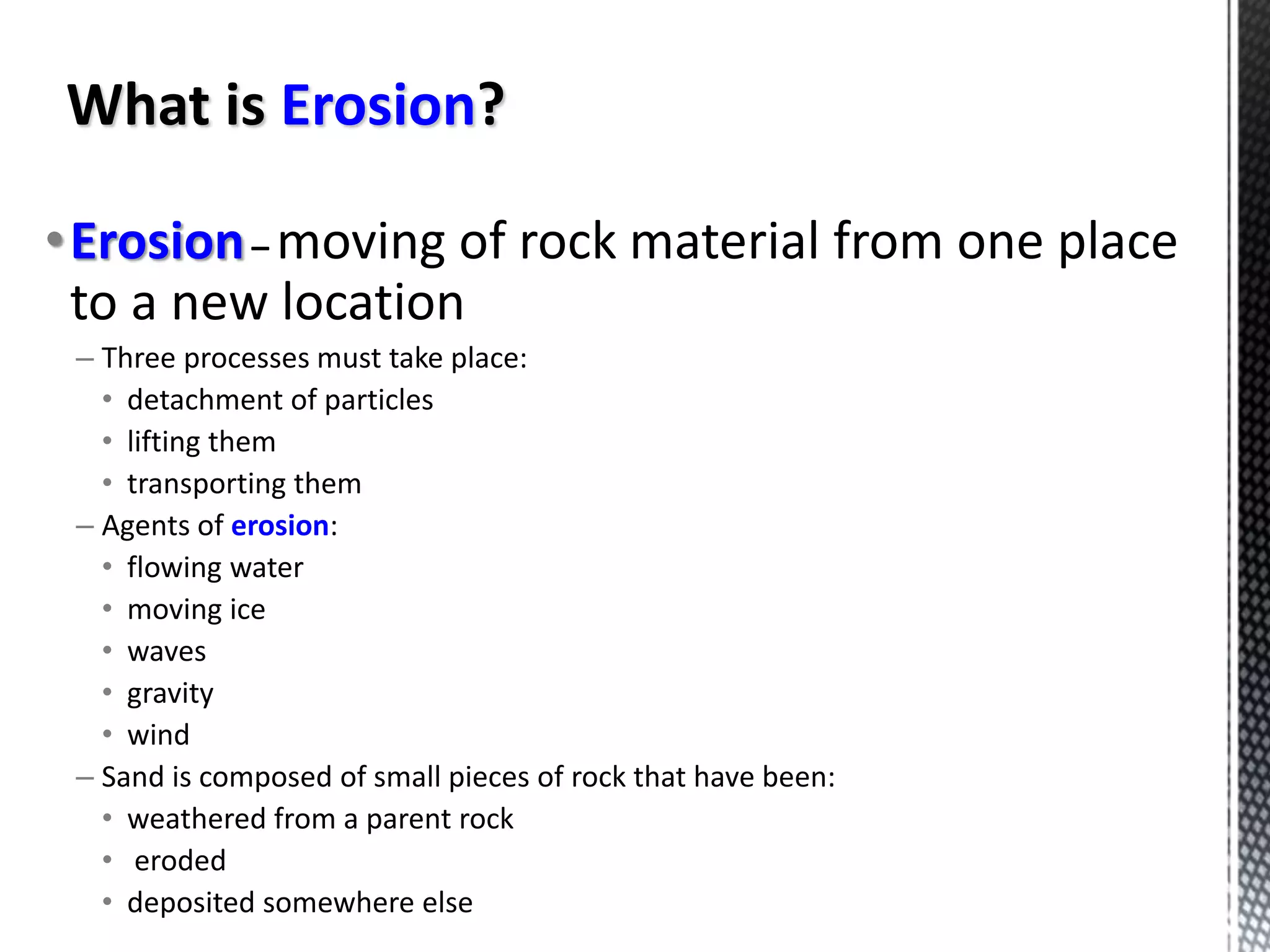 What is Erosion?

• Erosion – moving of rock material from one place to a new location

– Three processes must take place:
• detachment of particles
• lifting them
• transporting them
– Agents of erosion:
• flowing water
• moving ice
• waves
• gravity
• wind
– Sand is composed of small pieces of rock that have been:
• weathered from a parent rock
• eroded
• deposited somewhere else